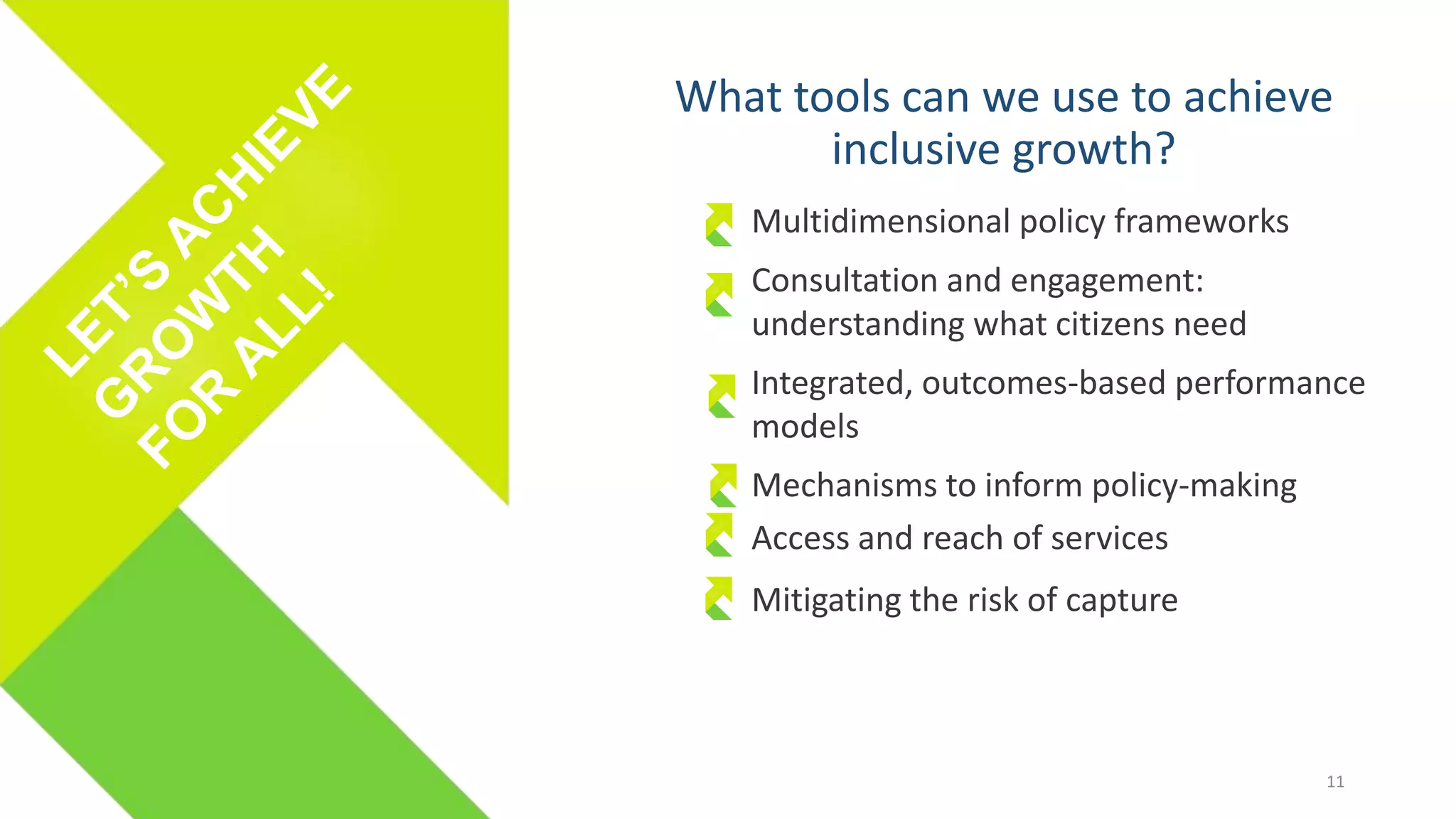 LET'S ACHIEVE GROWTH FOR ALL!

What tools can we use to achieve inclusive growth?

Multidimensional policy frameworks

Consultation and engagement: understanding what citizens need

Integrated, outcomes-based performance models

Mechanisms to inform policy-making

Access and reach of services

Mitigating the risk of capture

11